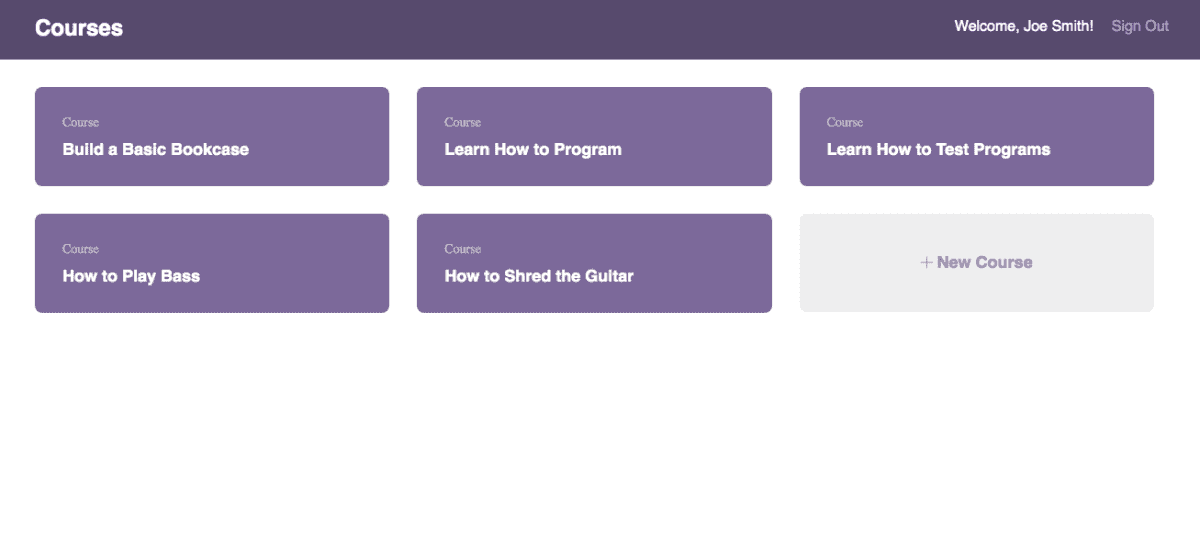 Courses

Welcome, Joe Smith! Sign Out

Course
Build a Basic Bookcase

Course
Learn How to Program

Course
Learn How to Test Programs

Course
How to Play Bass

Course
How to Shred the Guitar

+ New Course